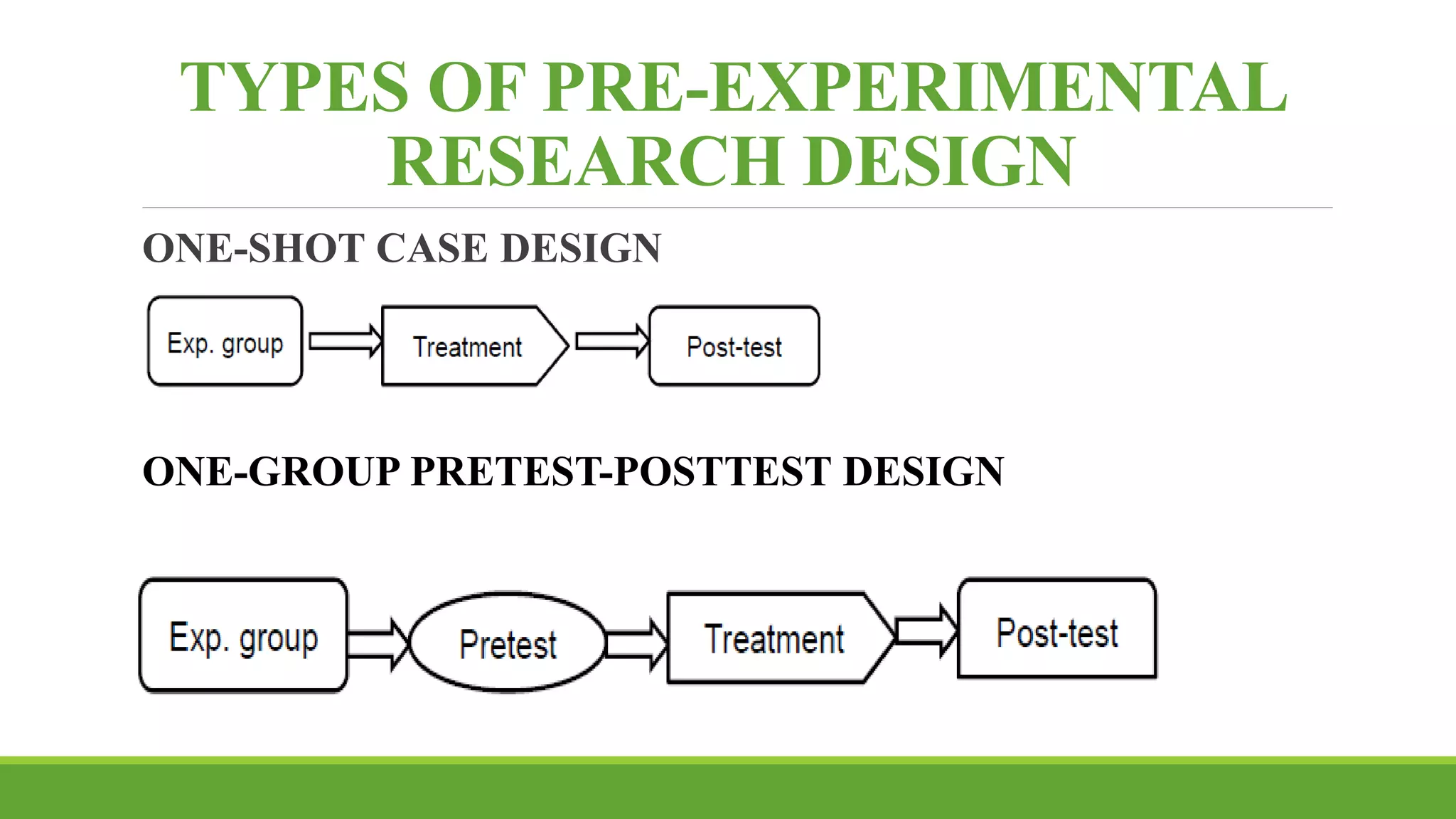 TYPES OF PRE-EXPERIMENTAL RESEARCH DESIGN

ONE-SHOT CASE DESIGN

Exp. group

Treatment

Post-test

ONE-GROUP PRETEST-POSTTEST DESIGN

Exp. group

Pretest

Treatment

Post-test